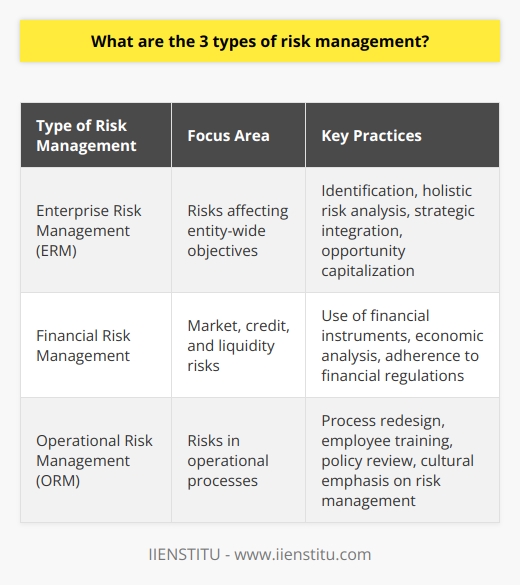 What are the 3 types of risk management?

| Type of Risk Management | Focus Area | Key Practices |
|---|---|---|
| Enterprise Risk Management (ERM) | Risks affecting entity-wide objectives | Identification, holistic risk analysis, strategic integration, opportunity capitalization |
| Financial Risk Management | Market, credit, and liquidity risks | Use of financial instruments, economic analysis, adherence to financial regulations |
| Operational Risk Management (ORM) | Risks in operational processes | Process redesign, employee training, policy review, cultural emphasis on risk management |

IIENSTITU - www.iienstitu.com